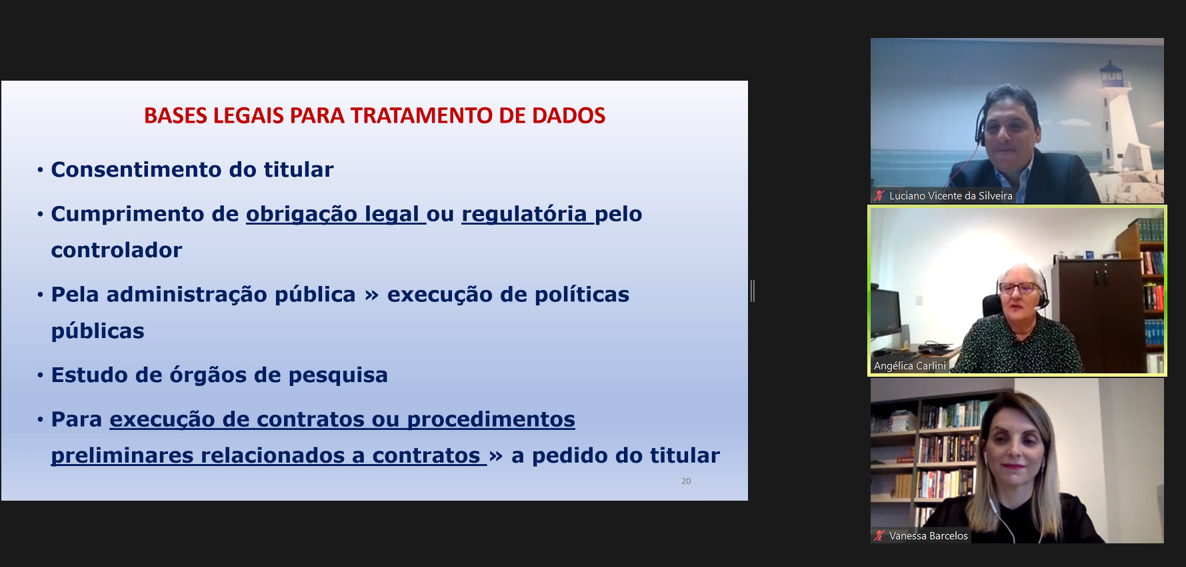 BASES LEGAIS PARA TRATAMENTO DE DADOS

• Consentimento do titular

• Cumprimento de obrigação legal ou regulatória pelo controlador

• Pela administração pública » execução de políticas públicas

• Estudo de órgãos de pesquisa

• Para execução de contratos ou procedimentos preliminares relacionados a contratos » a pedido do titular

20

Luciano Vicente da Silveira

Angélica Carlini

Vanessa Barcelos